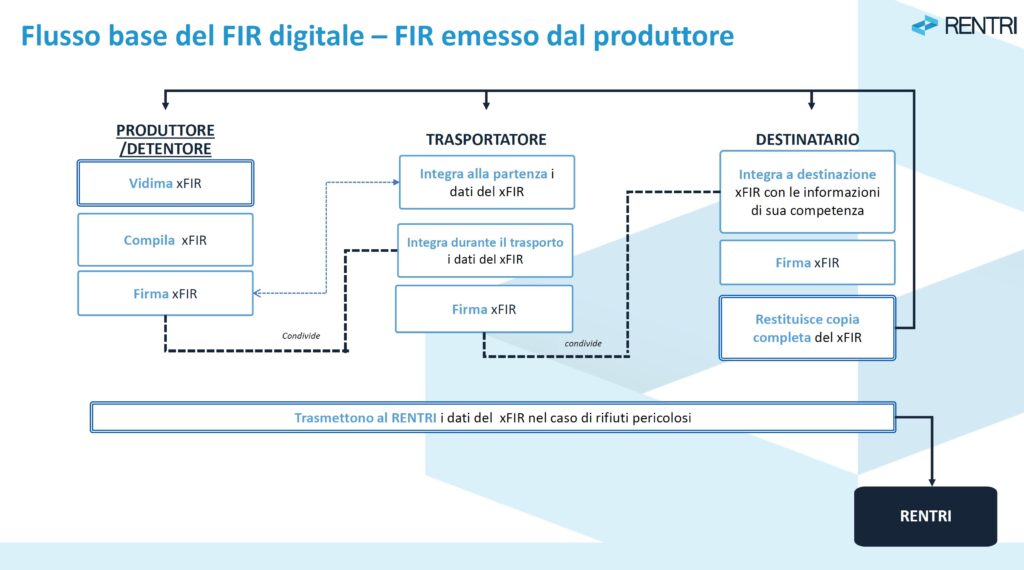 Flusso base del FIR digitale – FIR emesso dal produttore

RENTRI

PRODUTTORE /DETENTORE

Vidima xFIR

Compila xFIR

Firma xFIR

Condivide

TRASPORTATORE

Integra alla partenza i dati del xFIR

Integra durante il trasporto i dati del xFIR

Firma xFIR

condivide

DESTINATARIO

Integra a destinazione xFIR con le informazioni di sua competenza

Firma xFIR

Restituisce copia completa del xFIR

Trasmettono al RENTRI i dati del xFIR nel caso di rifiuti pericolosi

RENTRI